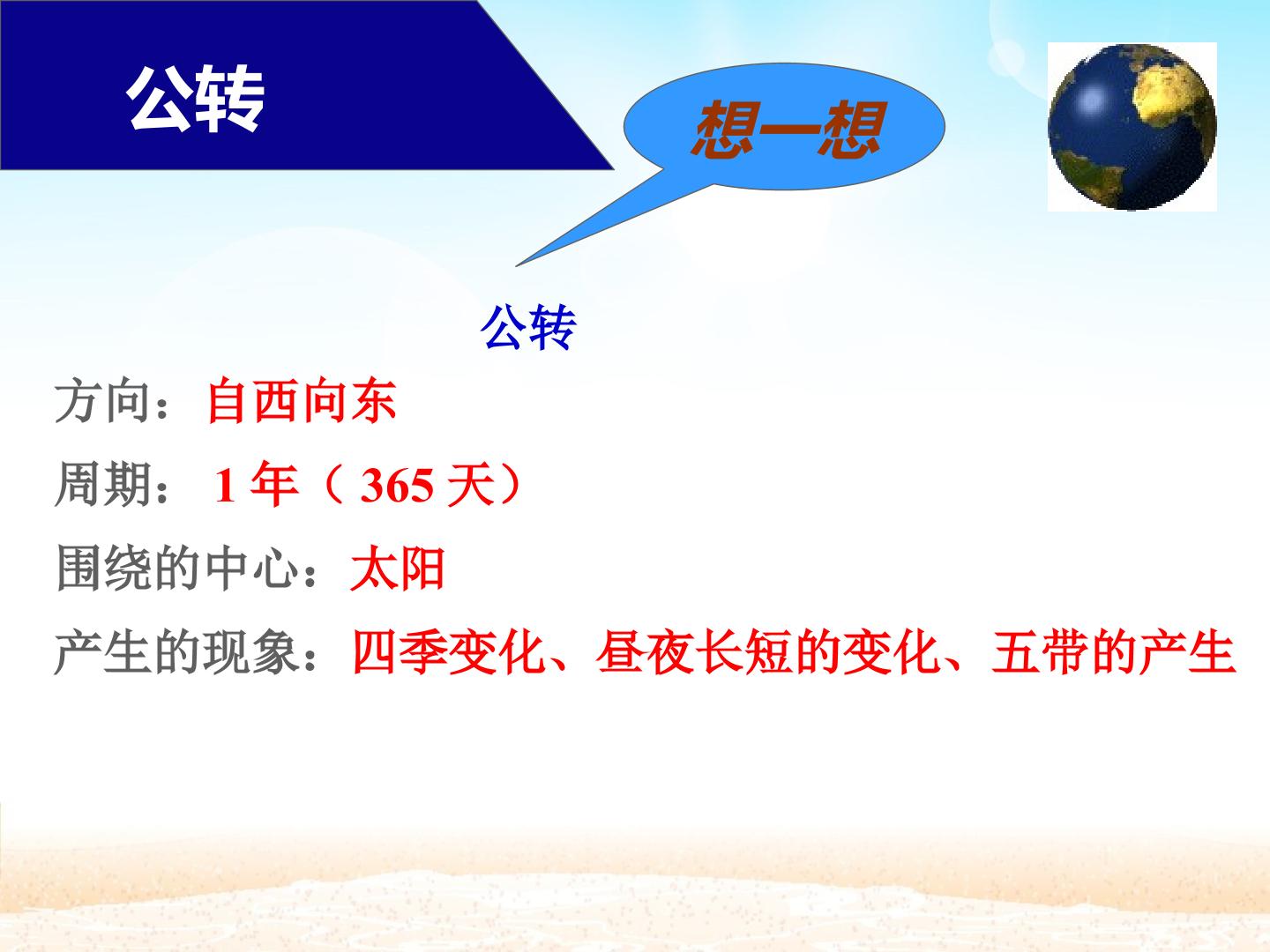 公转

想一想

公转

方向：自西向东

周期：1年（365天）

围绕的中心：太阳

产生的现象：四季变化、昼夜长短的变化、五带的产生